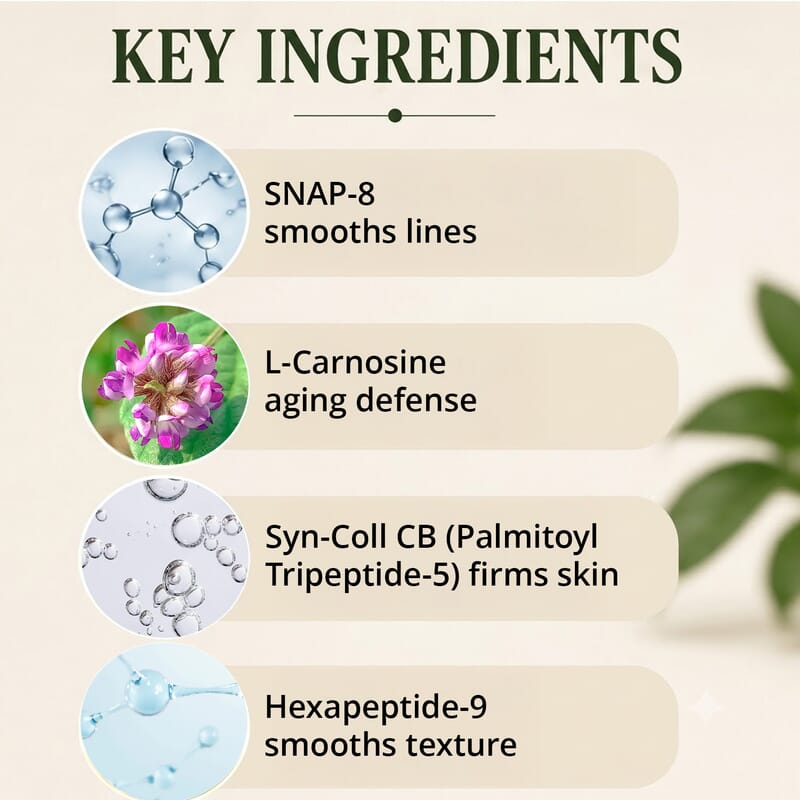 KEY INGREDIENTS

SNAP-8
smooths lines

L-Carnosine
aging defense

Syn-Coll CB (Palmitoyl Tripeptide-5) firms skin

Hexapeptide-9
smooths texture